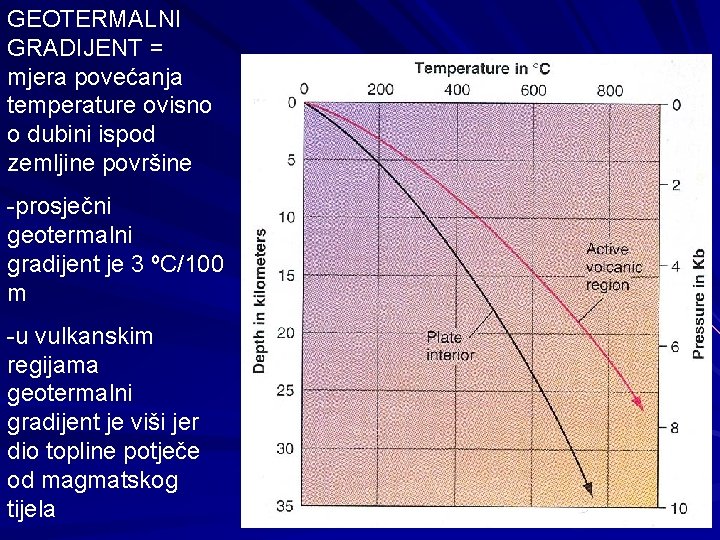 GEOTERMALNI GRADIJENT = mjera povećanja temperature ovisno o dubini ispod zemljine površine

-prosječni geotermalni gradijent je 3 ºC/100 m

-u vulkanskim regijama geotermalni gradijent je viši jer dio topline potječe od magmatskog tijela

Temperature in °C

0 200 400 600 800

Depth in kilometers

0 5 10 15 20 25 30 35

Pressure in Kb

0 2 4 6 8 10

Active volcanic region

Plate interior